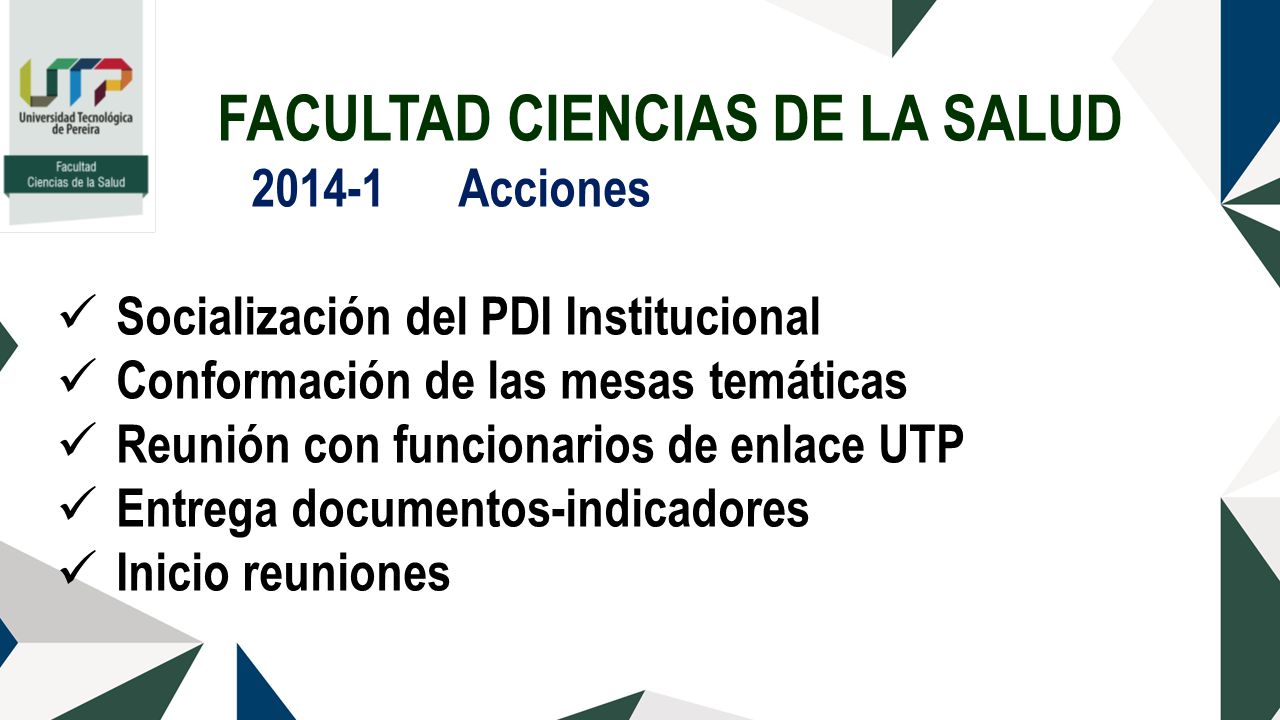 UTP
Universidad Tecnológica de Pereira
Facultad
Ciencias de la Salud

FACULTAD CIENCIAS DE LA SALUD
2014-1 Acciones

✓ Socialización del PDI Institucional
✓ Conformación de las mesas temáticas
✓ Reunión con funcionarios de enlace UTP
✓ Entrega documentos-indicadores
✓ Inicio reuniones